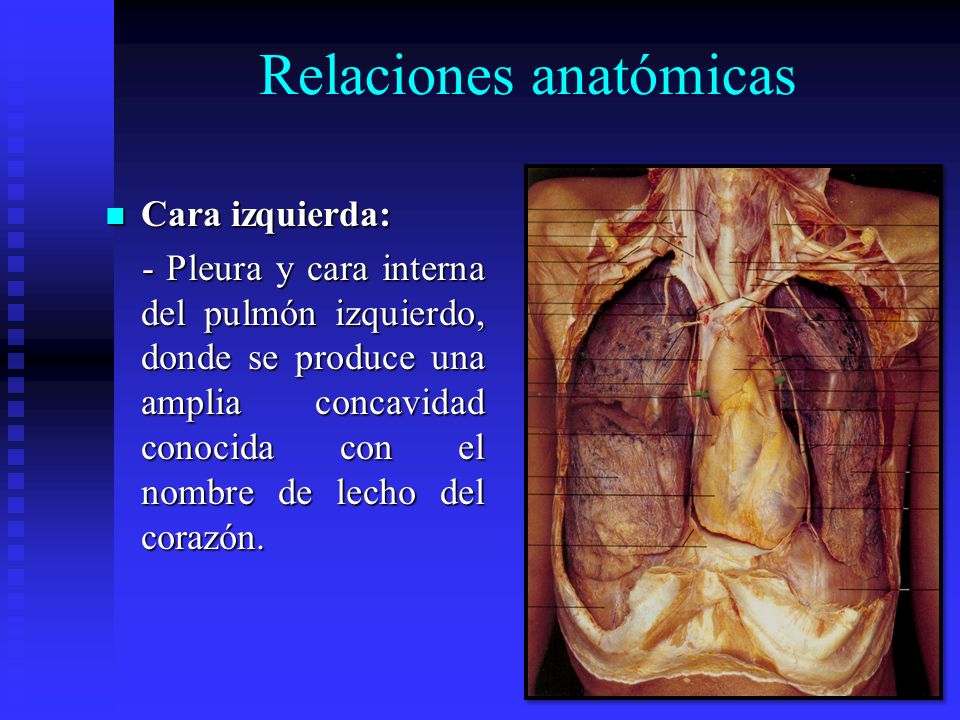 Relaciones anatómicas

Cara izquierda:

- Pleura y cara interna del pulmón izquierdo, donde se produce una amplia concavidad conocida con el nombre de lecho del corazón.